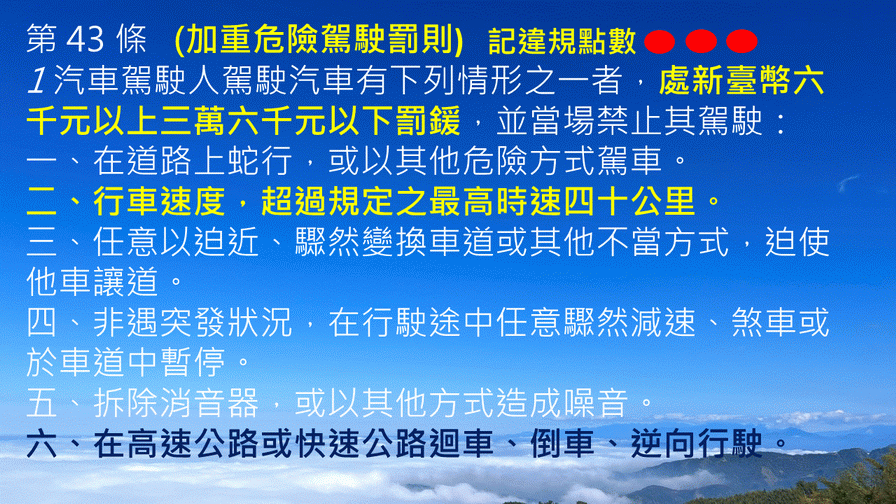 第 43 條　(加重危險駕駛罰則)　記違規點數

1 汽車駕駛人駕駛汽車有下列情形之一者，處新臺幣六千元以上三萬六千元以下罰鍰，並當場禁止其駕駛：

一、在道路上蛇行，或以其他危險方式駕車。

二、行車速度，超過規定之最高時速四十公里。

三、任意以迫近、驟然變換車道或其他不當方式，迫使他車讓道。

四、非遇突發狀況，在行駛途中任意驟然減速、煞車或於車道中暫停。

五、拆除消音器，或以其他方式造成噪音。

六、在高速公路或快速公路迴車、倒車、逆向行駛。